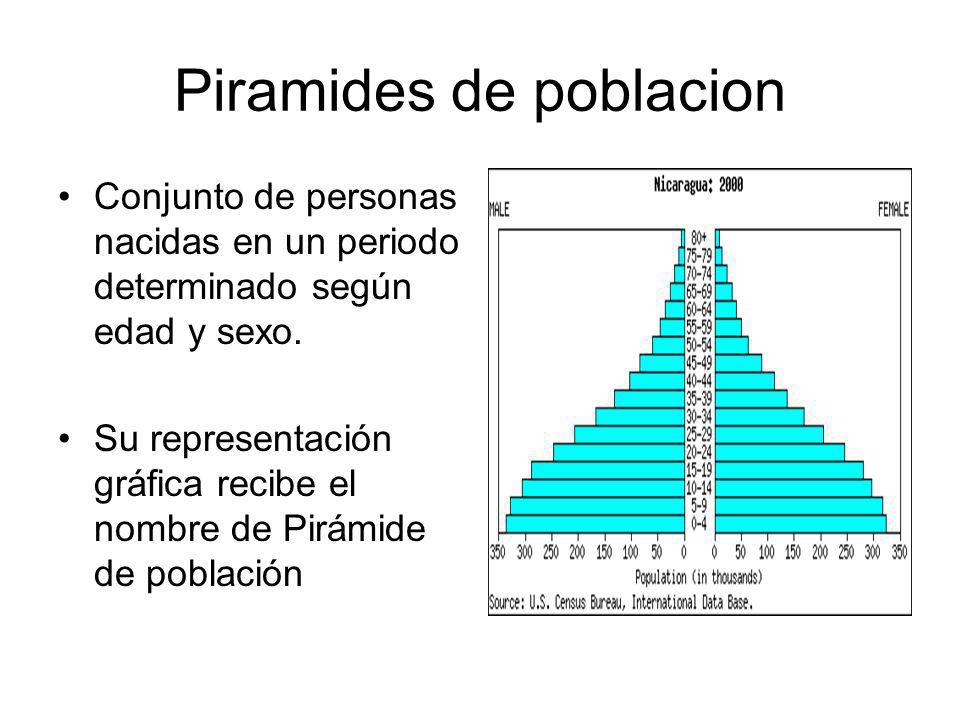 Piramides de poblacion

• Conjunto de personas nacidas en un periodo determinado según edad y sexo.

• Su representación gráfica recibe el nombre de Pirámide de población

Nicaragua: 2000

MALE

FEMALE

80+
75-79
70-74
65-69
60-64
55-59
50-54
45-49
40-44
35-39
30-34
25-29
20-24
15-19
10-14
5-9
0-4

350 300 250 200 150 100 50 0 0 50 100 150 200 250 300 350

Population (in thousands)

Source: U.S. Census Bureau, International Data Base.